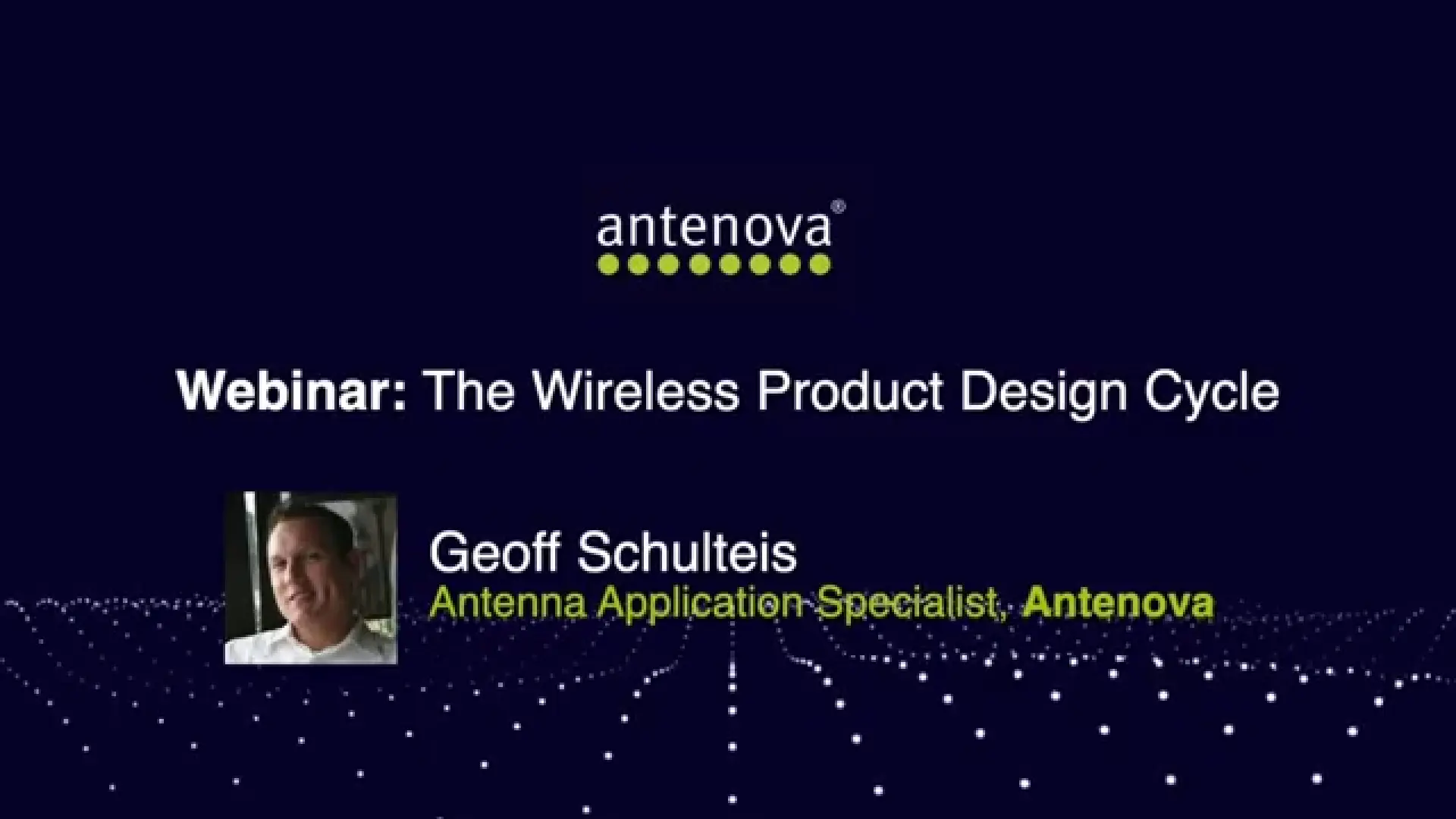 antenova®

Webinar: The Wireless Product Design Cycle

Geoff Schulteis
Antenna Application Specialist, Antenova